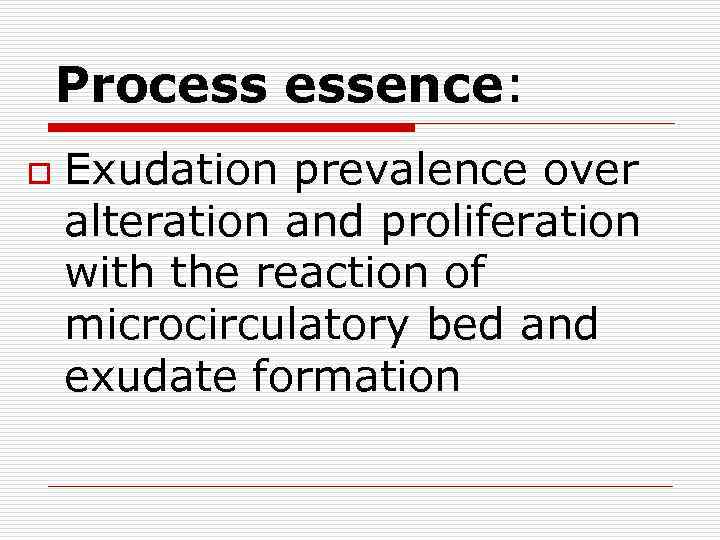 Process essence:

Exudation prevalence over alteration and proliferation with the reaction of microcirculatory bed and exudate formation